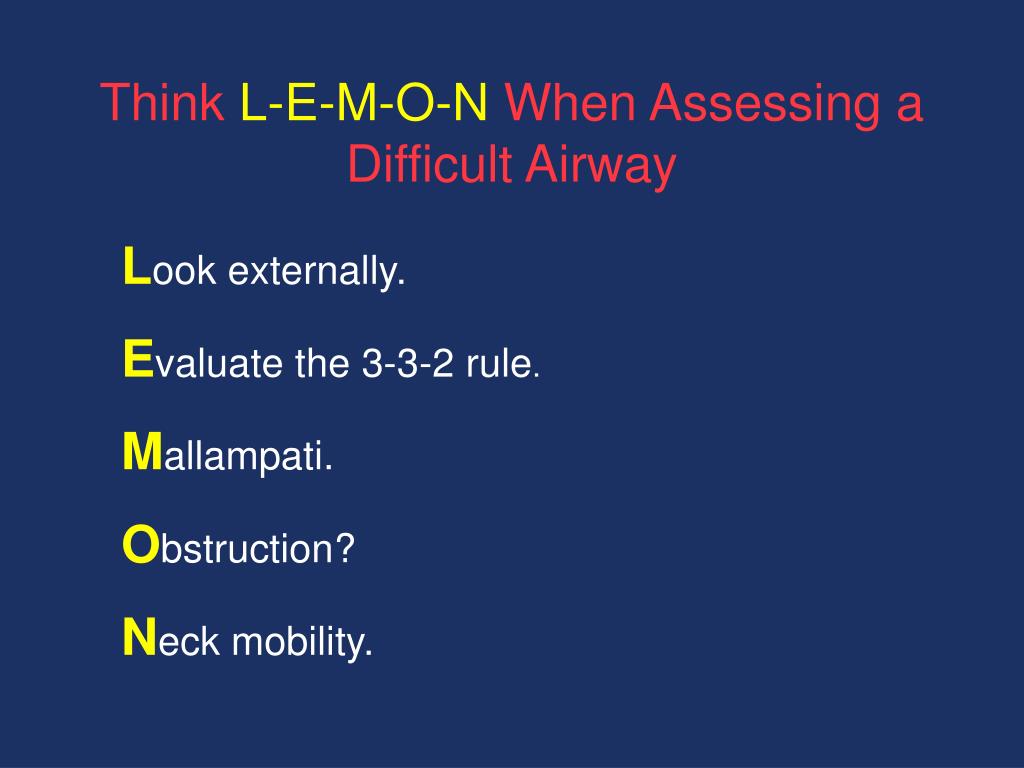 Think L-E-M-O-N When Assessing a Difficult Airway

Look externally.

Evaluate the 3-3-2 rule.

Mallampati.

Obstruction?

Neck mobility.